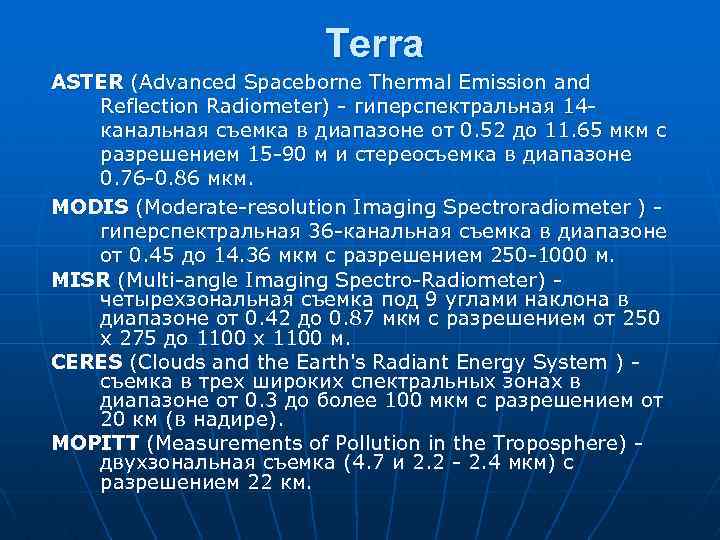 Terra

ASTER (Advanced Spaceborne Thermal Emission and Reflection Radiometer) - гиперспектральная 14-канальная съемка в диапазоне от 0.52 до 11.65 мкм с разрешением 15-90 м и стереосъемка в диапазоне 0.76-0.86 мкм.

MODIS (Moderate-resolution Imaging Spectroradiometer ) - гиперспектральная 36-канальная съемка в диапазоне от 0.45 до 14.36 мкм с разрешением 250-1000 м.

MISR (Multi-angle Imaging Spectro-Radiometer) - четырехзональная съемка под 9 углами наклона в диапазоне от 0.42 до 0.87 мкм с разрешением от 250 х 275 до 1100 х 1100 м.

CERES (Clouds and the Earth's Radiant Energy System ) - съемка в трех широких спектральных зонах в диапазоне от 0.3 до более 100 мкм с разрешением от 20 км (в надире).

MOPITT (Measurements of Pollution in the Troposphere) - двухзональная съемка (4.7 и 2.2 - 2.4 мкм) с разрешением 22 км.